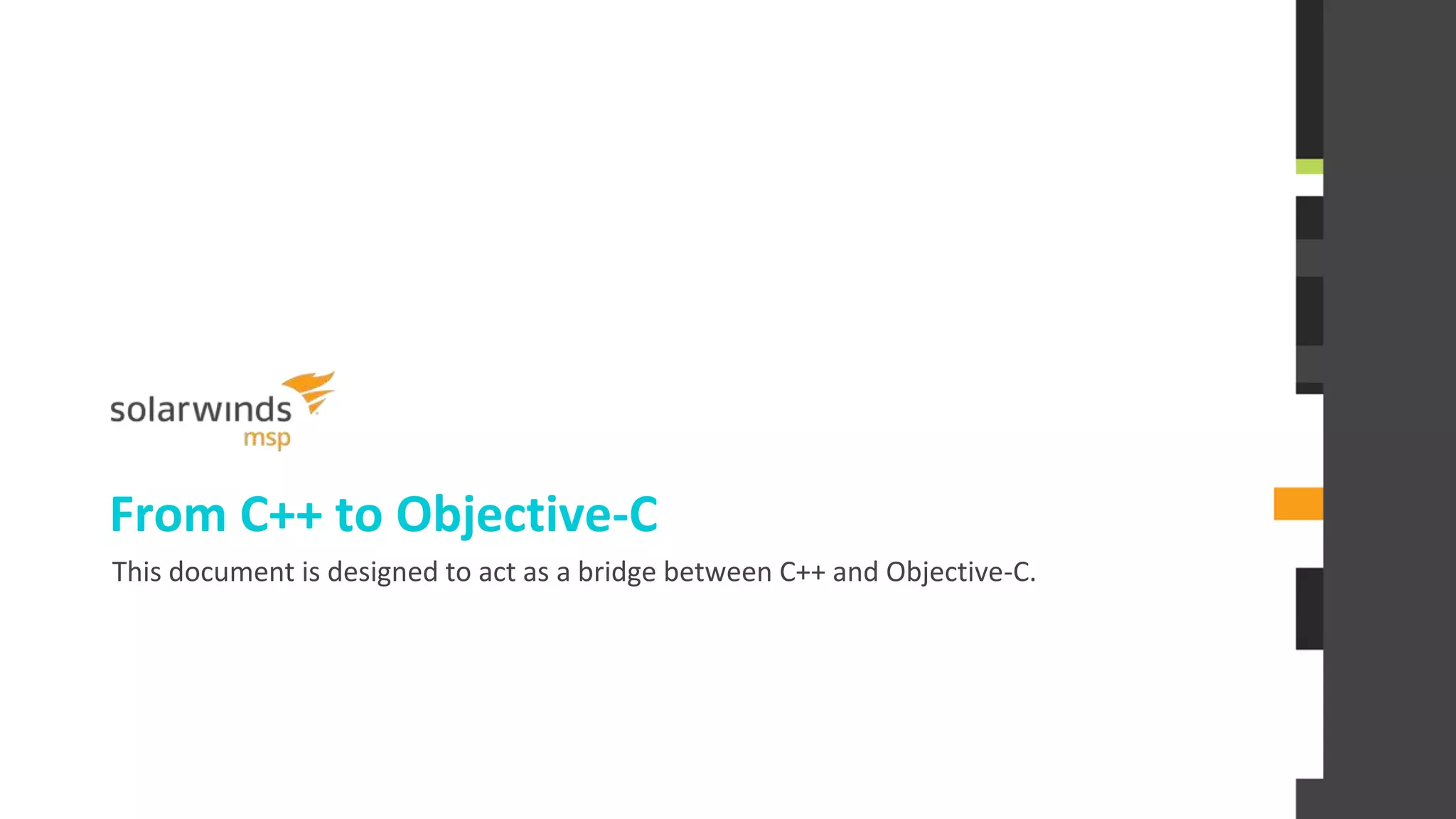 solarwinds
msp

From C++ to Objective-C

This document is designed to act as a bridge between C++ and Objective-C.